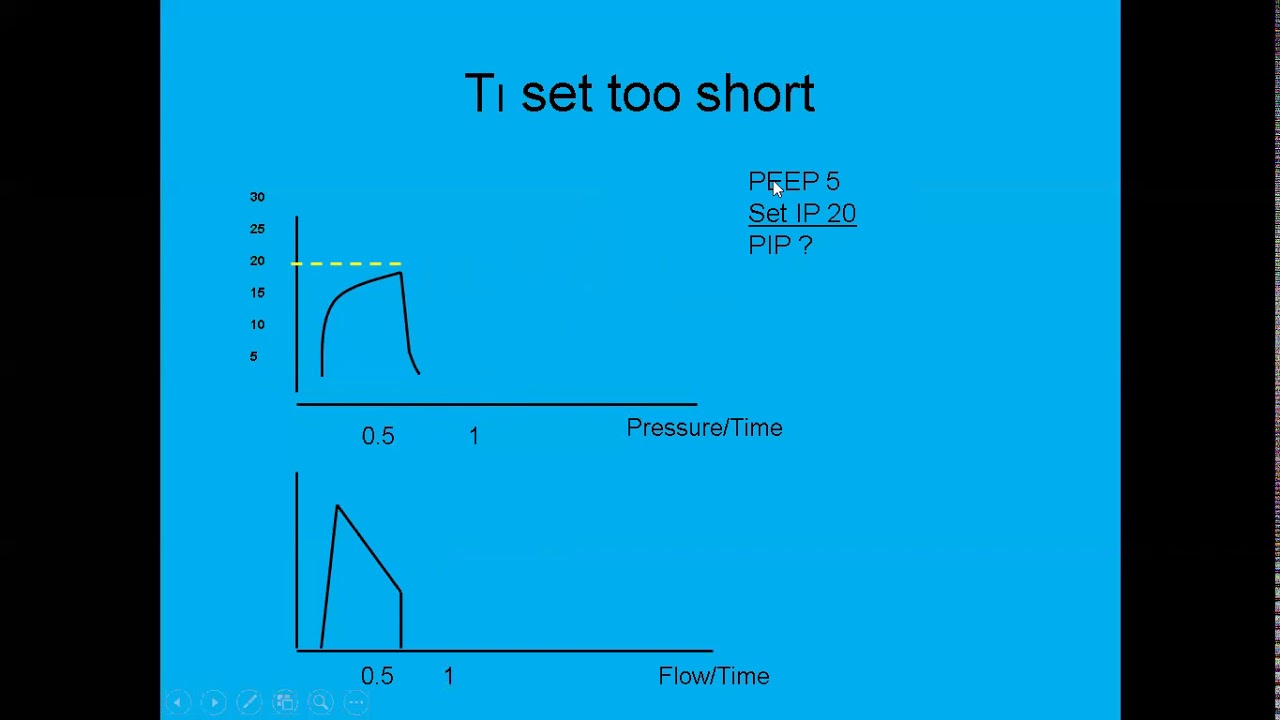 Tı set too short

PEEP 5
Set IP 20
PIP ?

30
25
20
15
10
5

0.5 1 Pressure/Time

0.5 1 Flow/Time